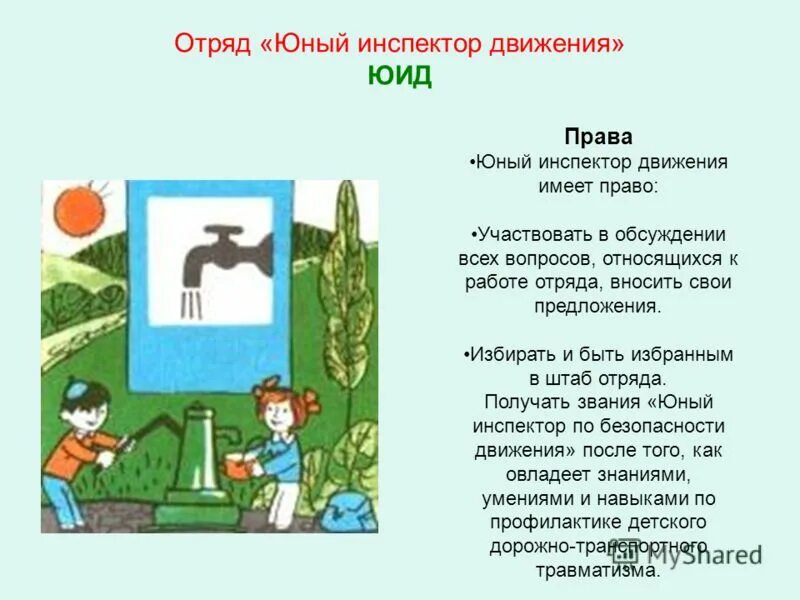 Отряд «Юный инспектор движения»
ЮИД

Права
•Юный инспектор движения имеет право:

•Участвовать в обсуждении всех вопросов, относящихся к работе отряда, вносить свои предложения.

•Избирать и быть избранным в штаб отряда.
Получать звания «Юный инспектор по безопасности движения» после того, как овладеет знаниями, умениями и навыками по профилактике детского дорожно-транспортного травматизма.

MyShared